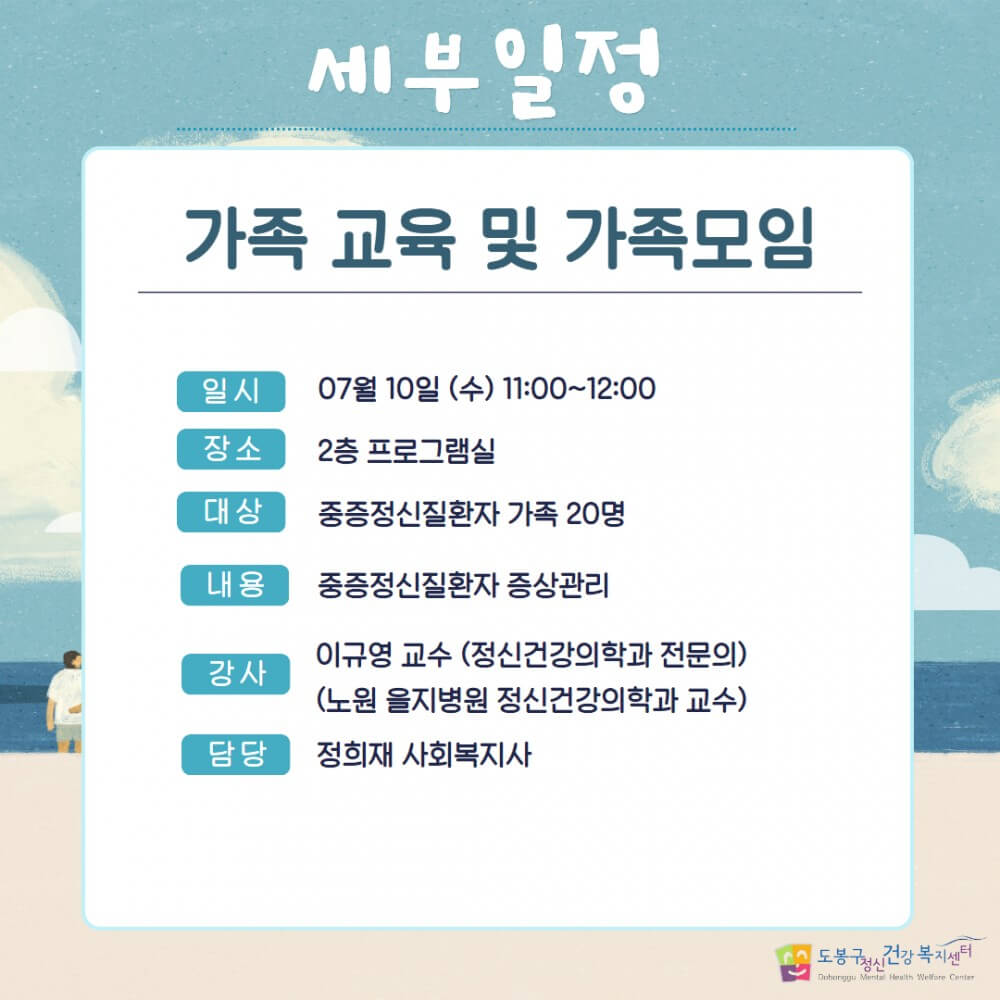 세부일정

가족 교육 및 가족모임

일시 07월 10일 (수) 11:00~12:00

장소 2층 프로그램실

대상 중증정신질환자 가족 20명

내용 중증정신질환자 증상관리

강사 이규영 교수 (정신건강의학과 전문의) (노원 을지병원 정신건강의학과 교수)

담당 정희재 사회복지사

도봉구정신건강복지센터
Dobonggu Mental Health Welfare Center